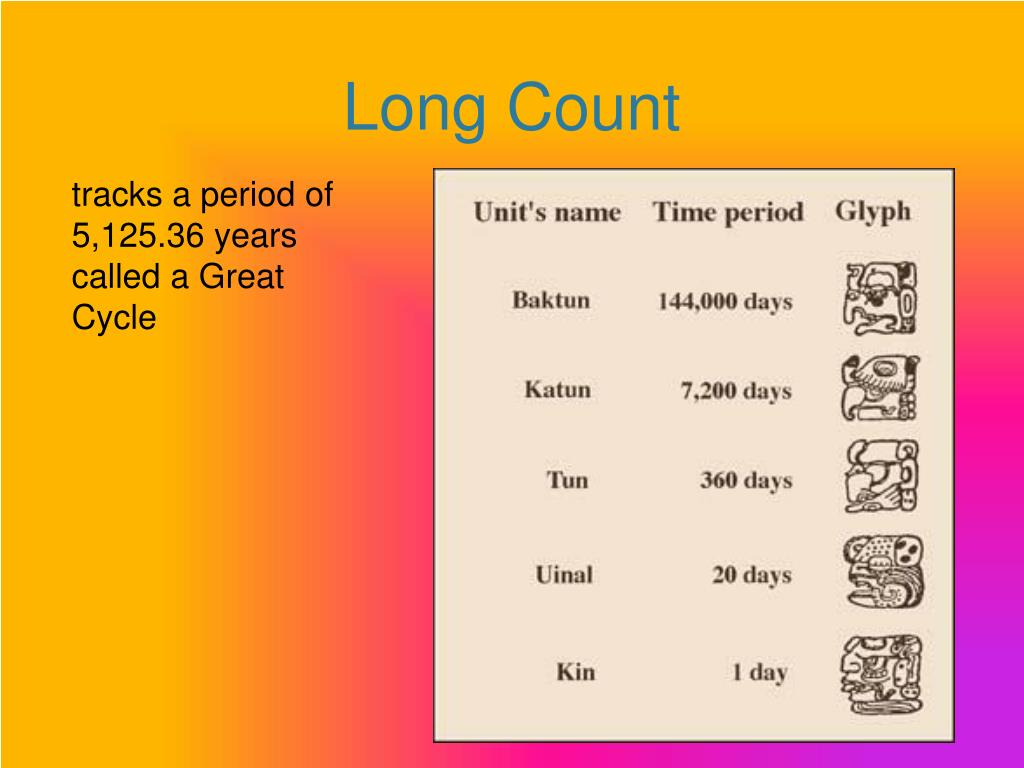 Long Count

tracks a period of 5,125.36 years called a Great Cycle

| Unit's name | Time period | Glyph |
|---|---|---|
| Baktun | 144,000 days | |
| Katun | 7,200 days | |
| Tun | 360 days | |
| Uinal | 20 days | |
| Kin | 1 day | |